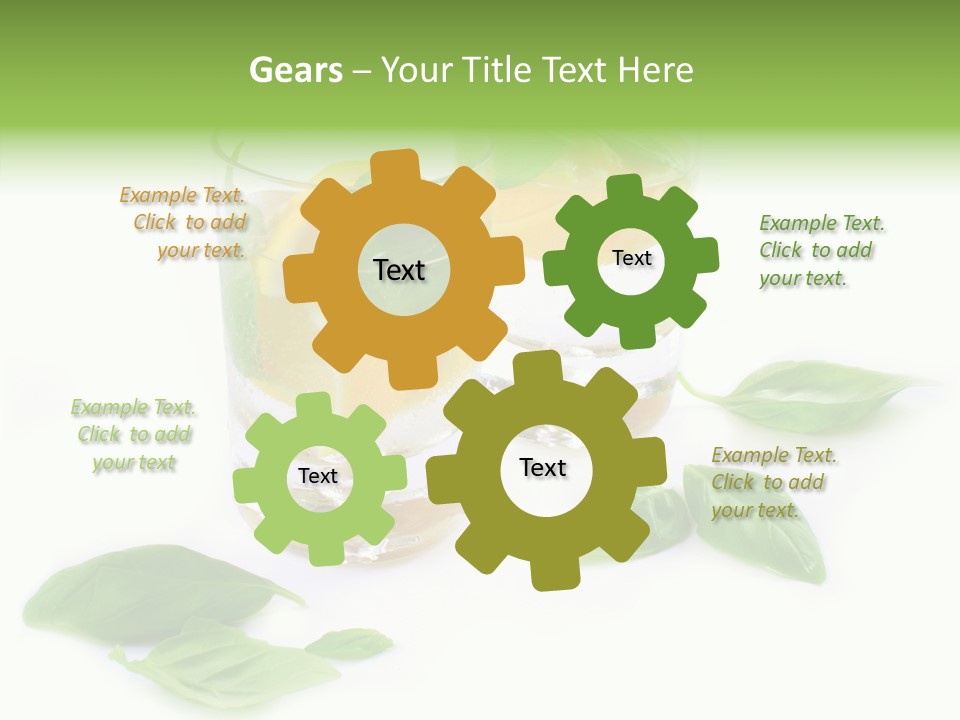 Gears – Your Title Text Here

Example Text. Click to add your text.

Text

Text

Example Text. Click to add your text.

Example Text. Click to add your text

Text

Text

Example Text. Click to add your text.